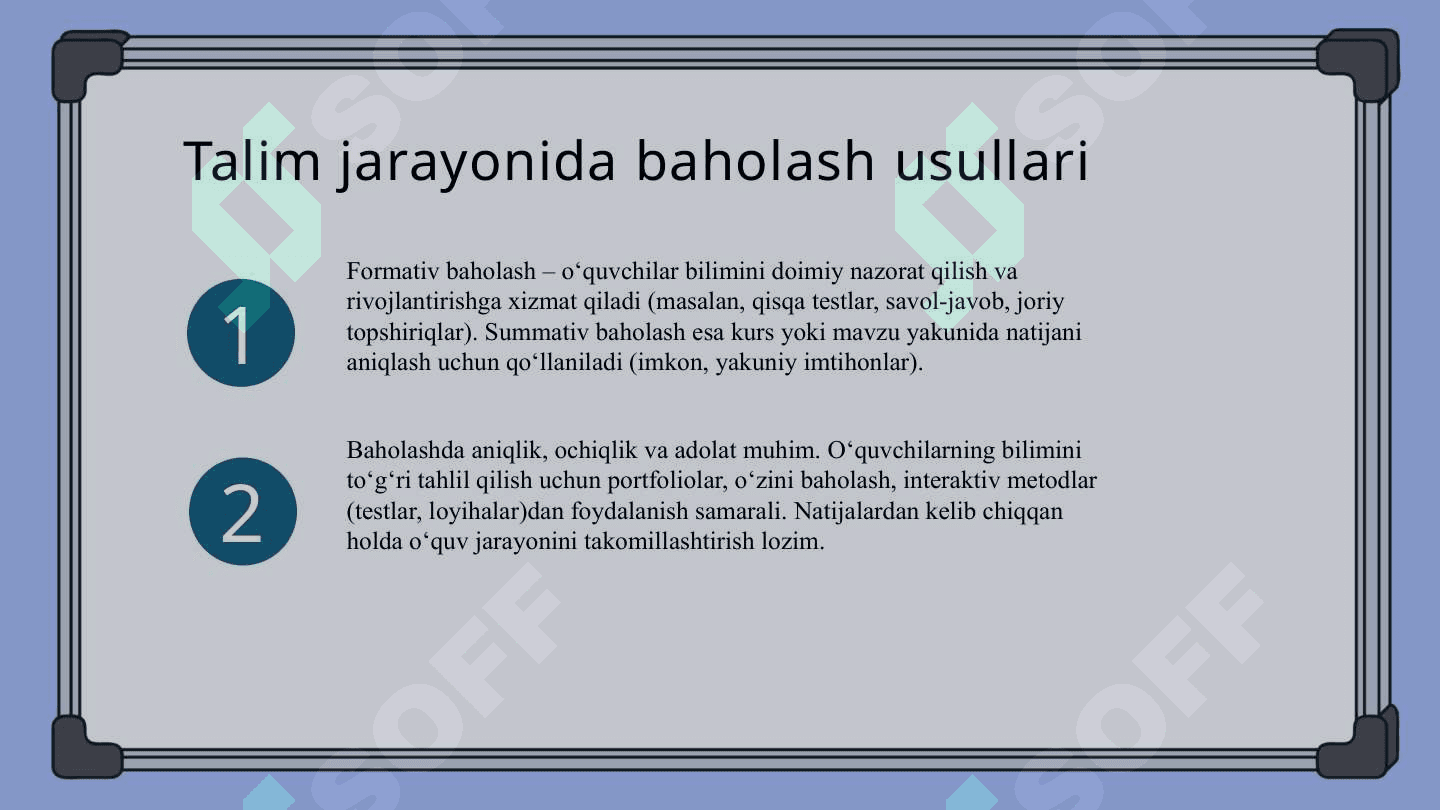 Talim jarayonida baholash usullari

1

Formativ baholash – o‘quvchilar bilimini doimiy nazorat qilish va rivojlantirishga xizmat qiladi (masalan, qisqa testlar, savol-javob, joriy topshiriqlar). Summativ baholash esa kurs yoki mavzu yakunida natijani aniqlash uchun qo‘llaniladi (imkon, yakuniy imtihonlar).

2

Baholashda aniqlik, ochiqlik va adolat muhim. O‘quvchilarning bilimini to‘g‘ri tahlil qilish uchun portfoliolar, o‘zini baholash, interaktiv metodlar (testlar, loyihalar)dan foydalanish samarali. Natijalardan kelib chiqqan holda o‘quv jarayonini takomillashtirish lozim.

SOFF SOFF SOFF SOFF